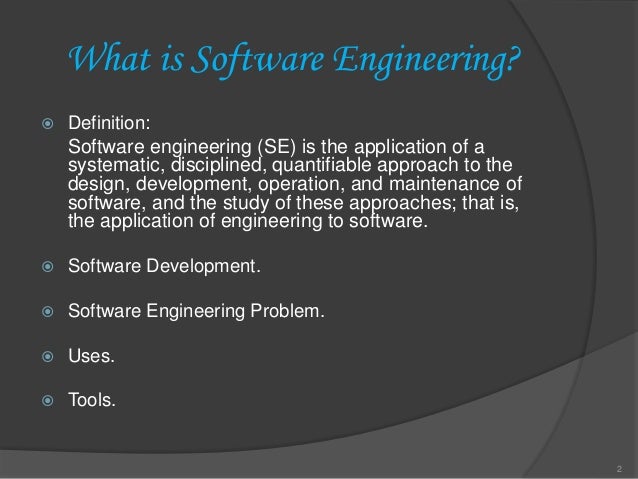 What is Software Engineering?

Definition:
Software engineering (SE) is the application of a systematic, disciplined, quantifiable approach to the design, development, operation, and maintenance of software, and the study of these approaches; that is, the application of engineering to software.

Software Development.

Software Engineering Problem.

Uses.

Tools.

2